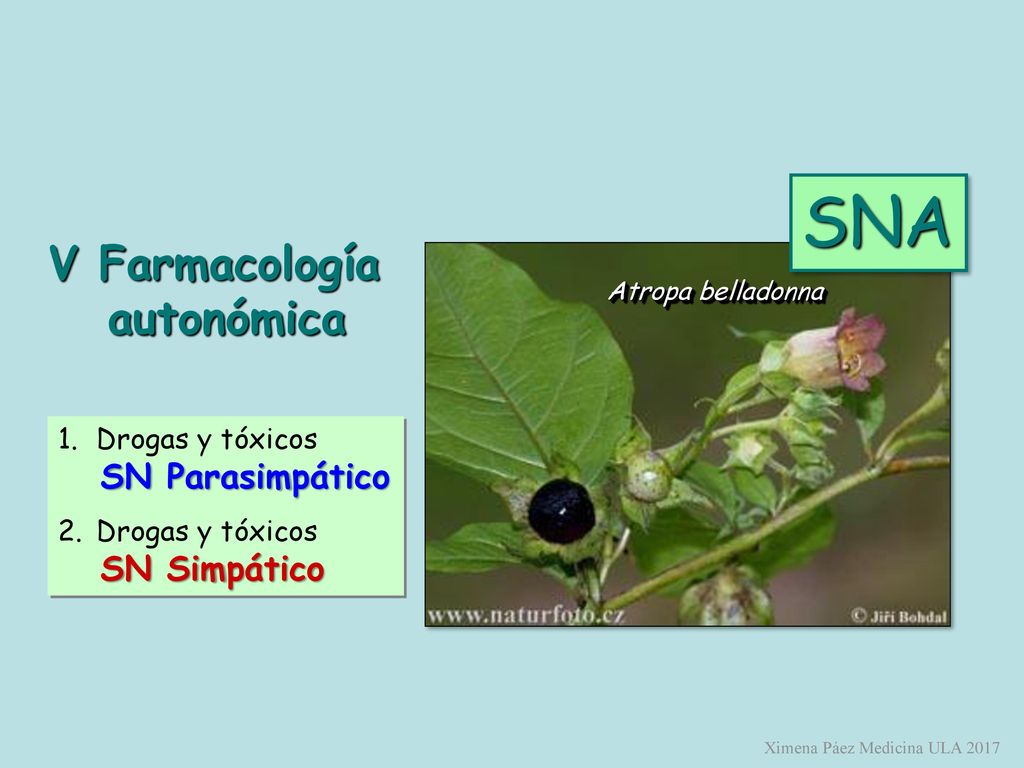 SNA

V Farmacología autonómica

1. Drogas y tóxicos
SN Parasimpático
2. Drogas y tóxicos
SN Simpático

Atropa belladonna

www.naturfoto.cz

© Jiří Bohdal

Ximena Páez Medicina ULA 2017